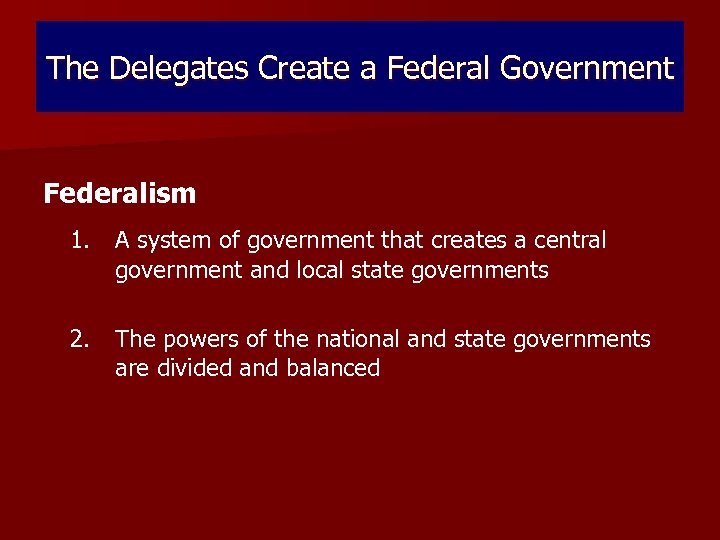 The Delegates Create a Federal Government

Federalism

1. A system of government that creates a central government and local state governments

2. The powers of the national and state governments are divided and balanced